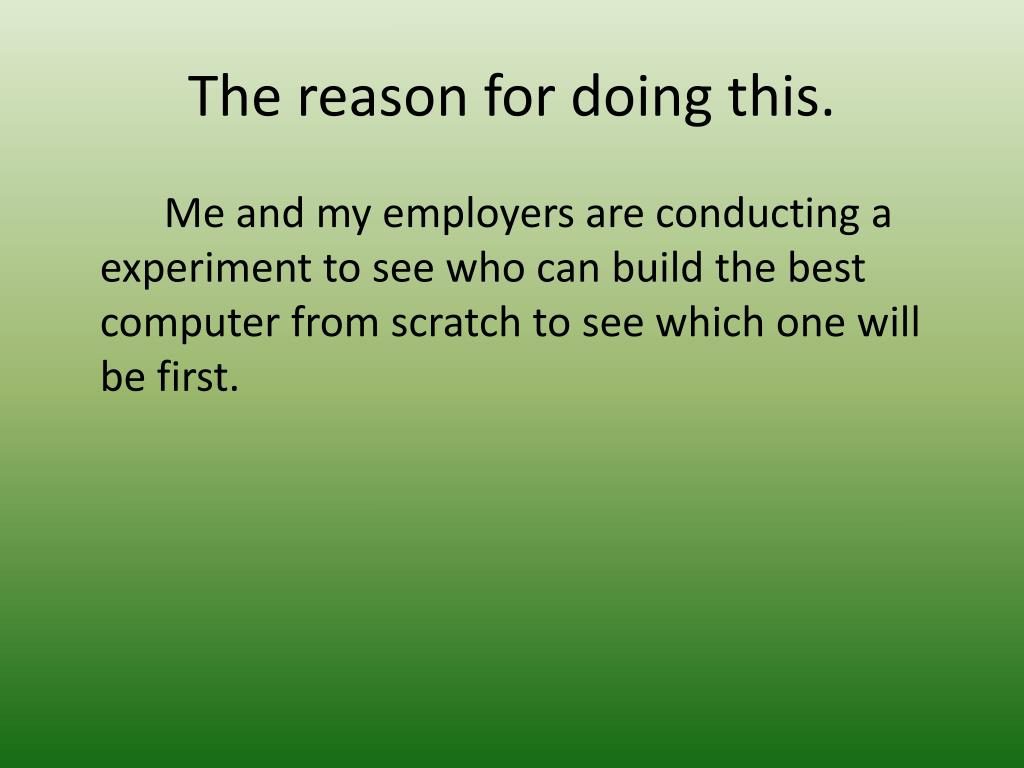 The reason for doing this.

Me and my employers are conducting a experiment to see who can build the best computer from scratch to see which one will be first.